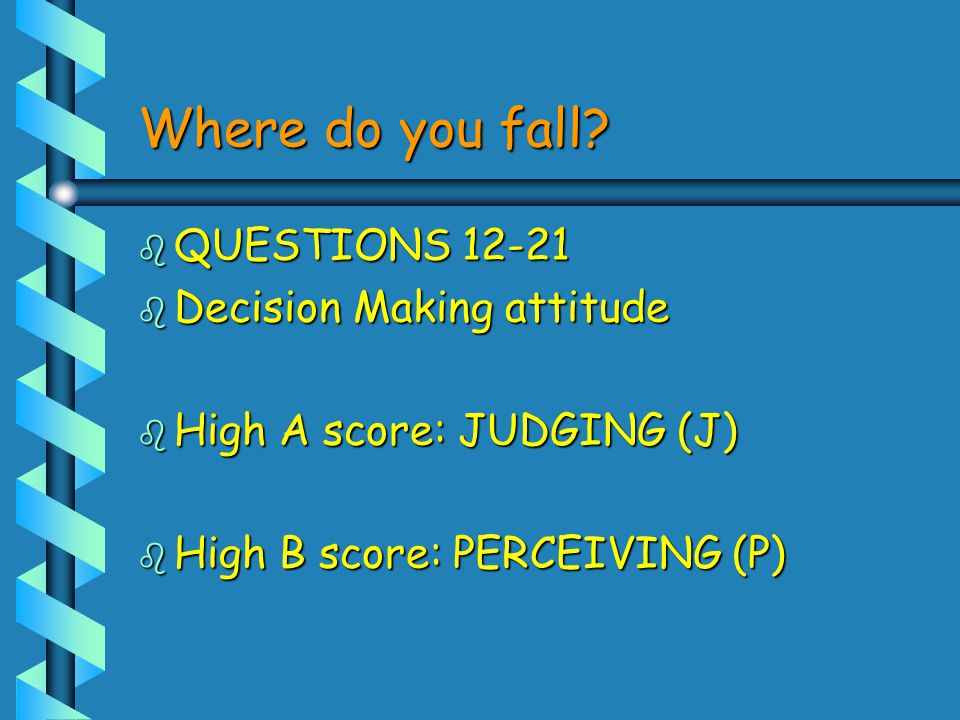 Where do you fall?

QUESTIONS 12-21

Decision Making attitude

High A score: JUDGING (J)

High B score: PERCEIVING (P)